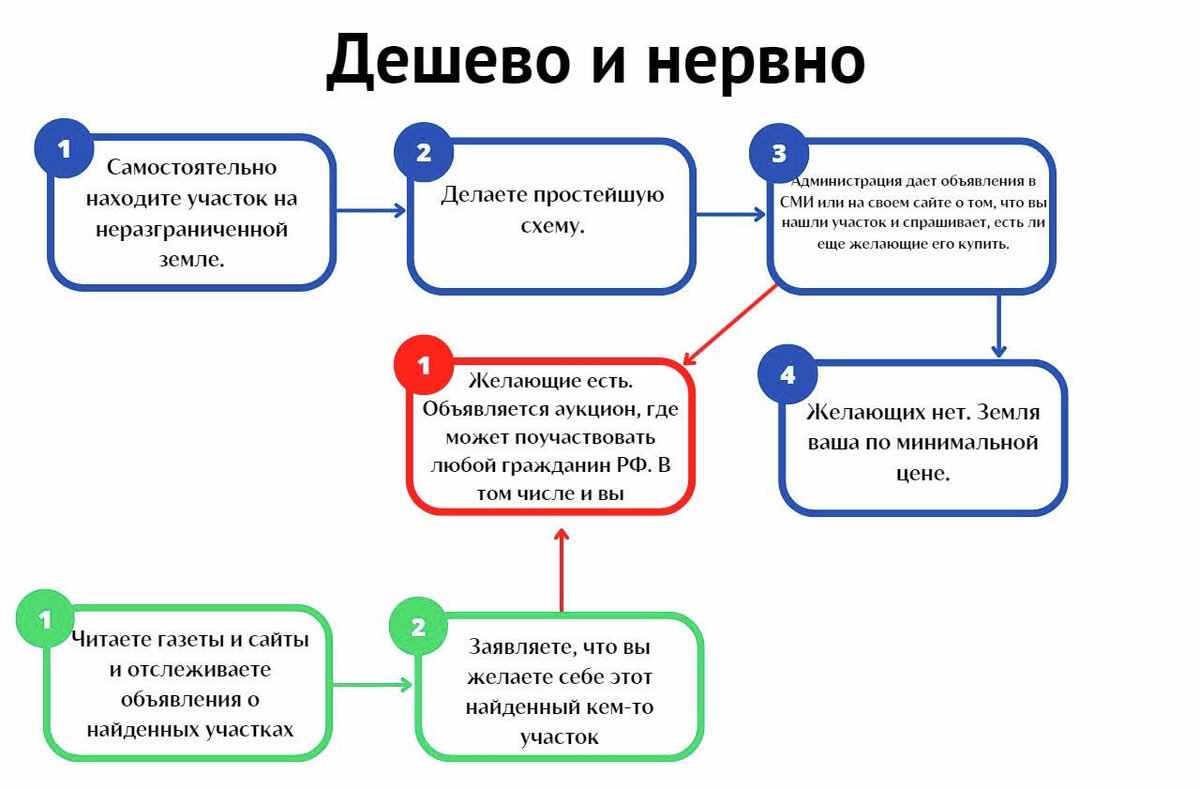 Дешево и нервно

1
Самостоятельно находите участок на неразграниченной земле.

2
Делаете простейшую схему.

3
Администрация дает объявления в СМИ или на своем сайте о том, что вы нашли участок и спрашивает, есть ли еще желающие его купить.

1
Желающие есть. Объявляется аукцион, где может поучаствовать любой гражданин РФ. В том числе и вы

4
Желающих нет. Земля ваша по минимальной цене.

1
Читаете газеты и сайты и отслеживаете объявления о найденных участках

2
Заявляете, что вы желаете себе этот найденный кем-то участок